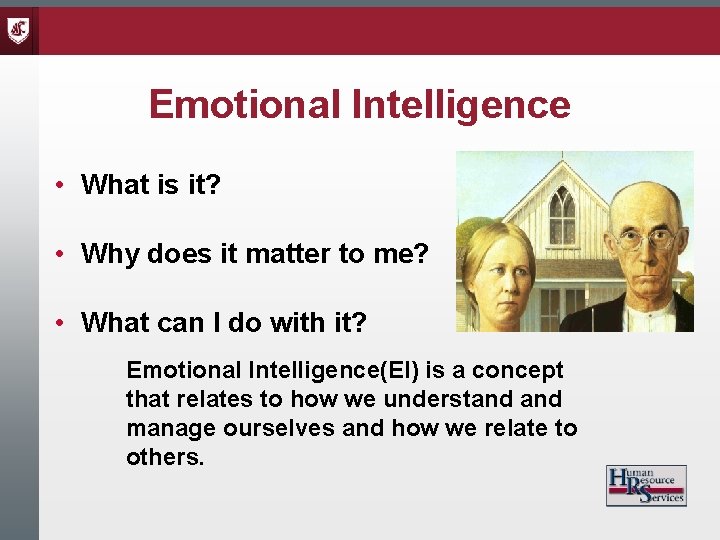 Emotional Intelligence

• What is it?

• Why does it matter to me?

• What can I do with it?

Emotional Intelligence(EI) is a concept that relates to how we understand and manage ourselves and how we relate to others.

Human Resource Services